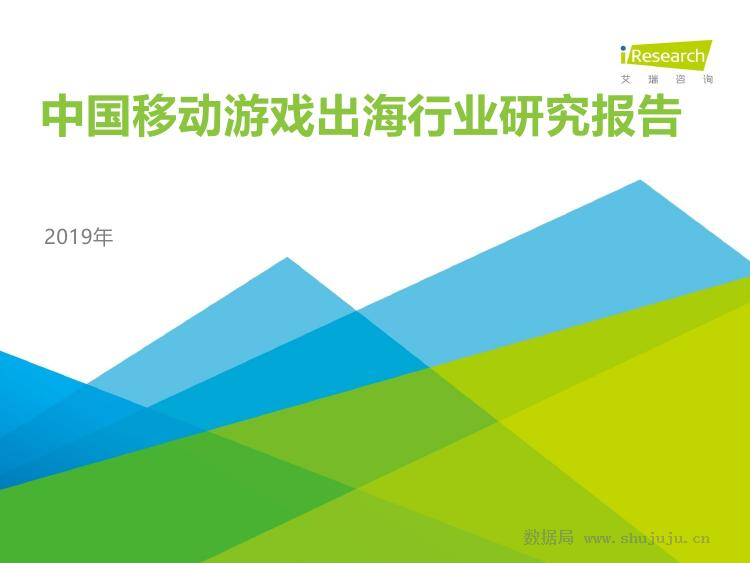 iResearch
艾瑞咨询

中国移动游戏出海行业研究报告

2019年

数据局 www.shujuju.cn